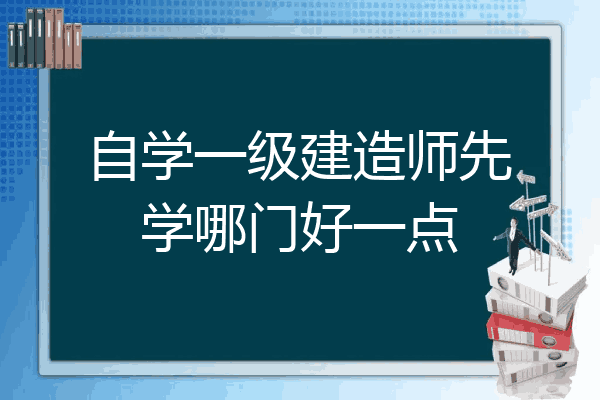 自学一级建造师先学哪门好一点